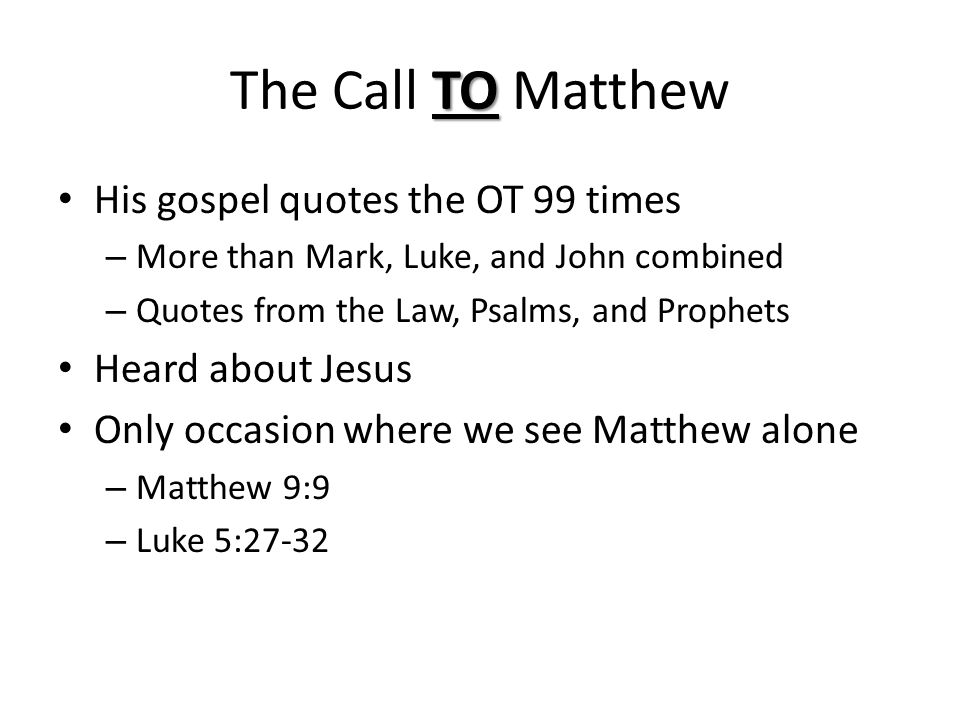 The Call TO Matthew

• His gospel quotes the OT 99 times
– More than Mark, Luke, and John combined
– Quotes from the Law, Psalms, and Prophets
• Heard about Jesus
• Only occasion where we see Matthew alone
– Matthew 9:9
– Luke 5:27-32